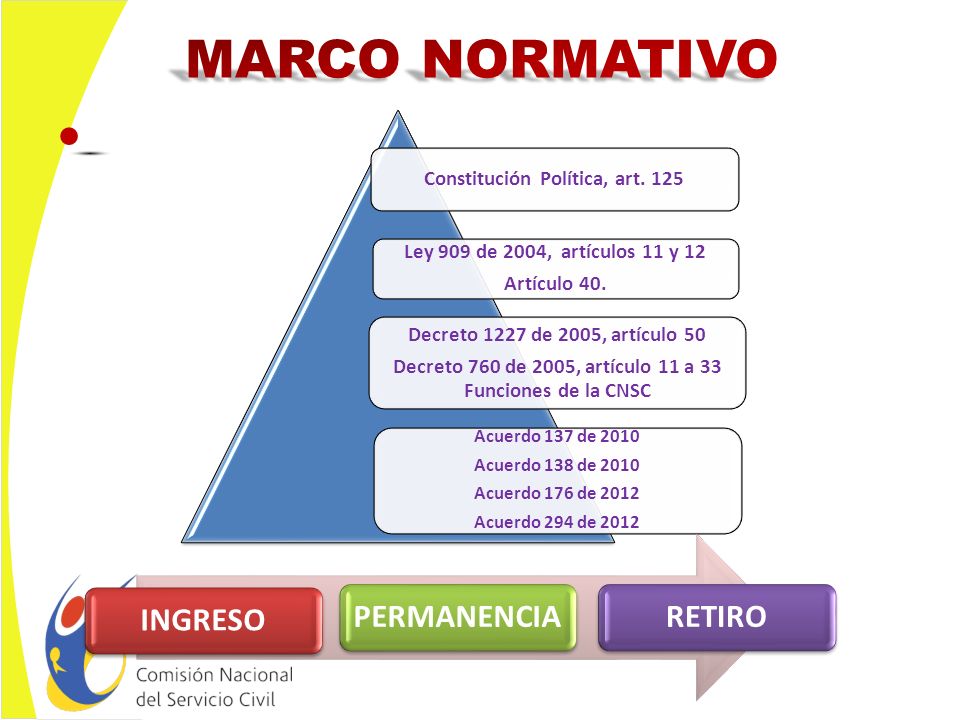 MARCO NORMATIVO

Constitución Política, art. 125

Ley 909 de 2004, artículos 11 y 12
Artículo 40.

Decreto 1227 de 2005, artículo 50
Decreto 760 de 2005, artículo 11 a 33
Funciones de la CNSC

Acuerdo 137 de 2010
Acuerdo 138 de 2010
Acuerdo 176 de 2012
Acuerdo 294 de 2012

INGRESO
PERMANENCIA
RETIRO

Comisión Nacional del Servicio Civil